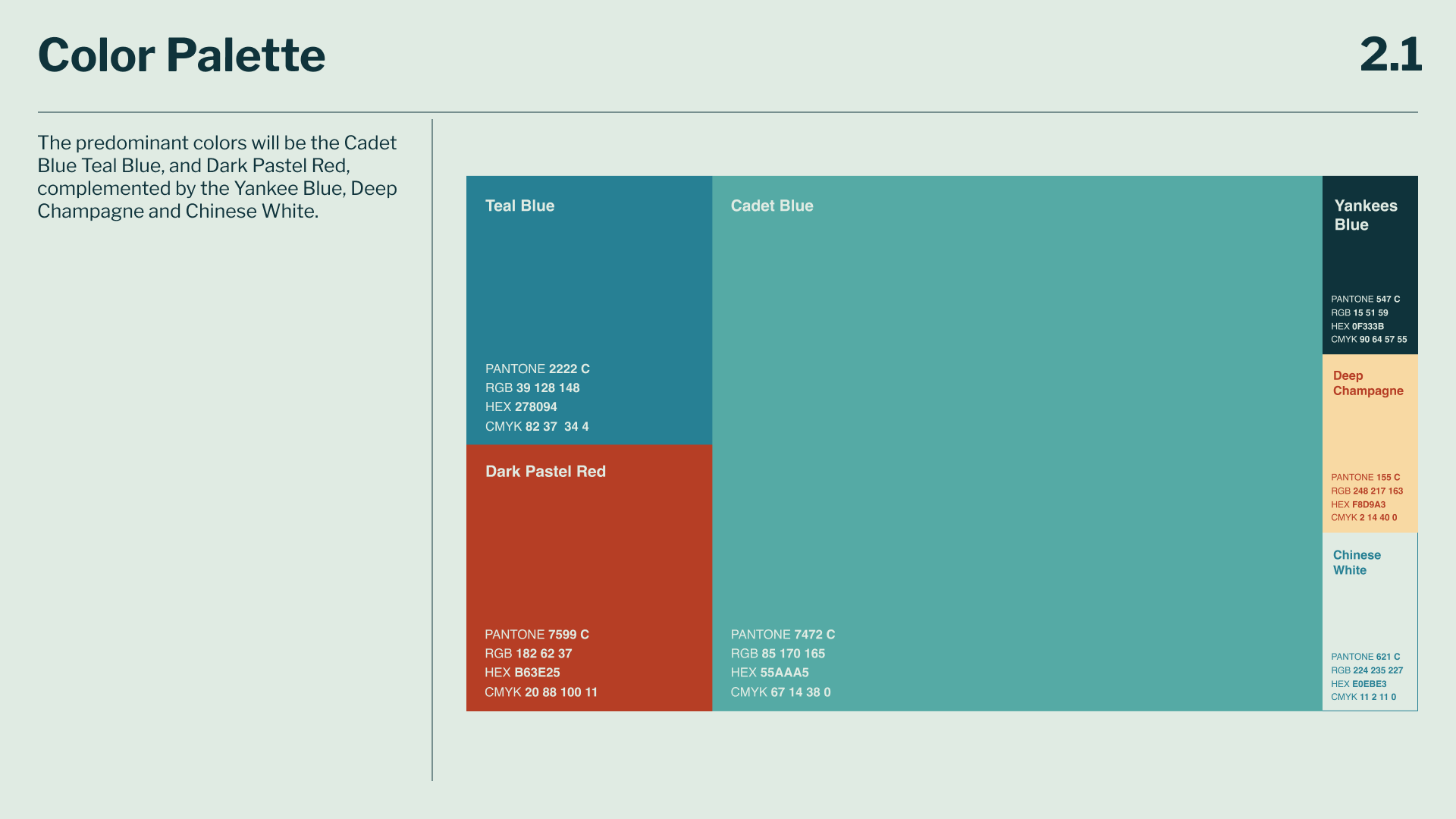 Color Palette

2.1

The predominant colors will be the Cadet Blue Teal Blue, and Dark Pastel Red, complemented by the Yankee Blue, Deep Champagne and Chinese White.

Teal Blue

PANTONE 2222 C
RGB 39 128 148
HEX 278094
CMYK 82 37 34 4

Dark Pastel Red

PANTONE 7599 C
RGB 182 62 37
HEX B63E25
CMYK 20 88 100 11

Cadet Blue

PANTONE 7472 C
RGB 85 170 165
HEX 55AAA5
CMYK 67 14 38 0

Yankees Blue

PANTONE 547 C
RGB 15 51 59
HEX 0F333B
CMYK 90 64 57 55

Deep Champagne

PANTONE 155 C
RGB 248 217 163
HEX F8D9A3
CMYK 2 14 40 0

Chinese White

PANTONE 621 C
RGB 224 235 227
HEX E0EBE3
CMYK 11 2 11 0